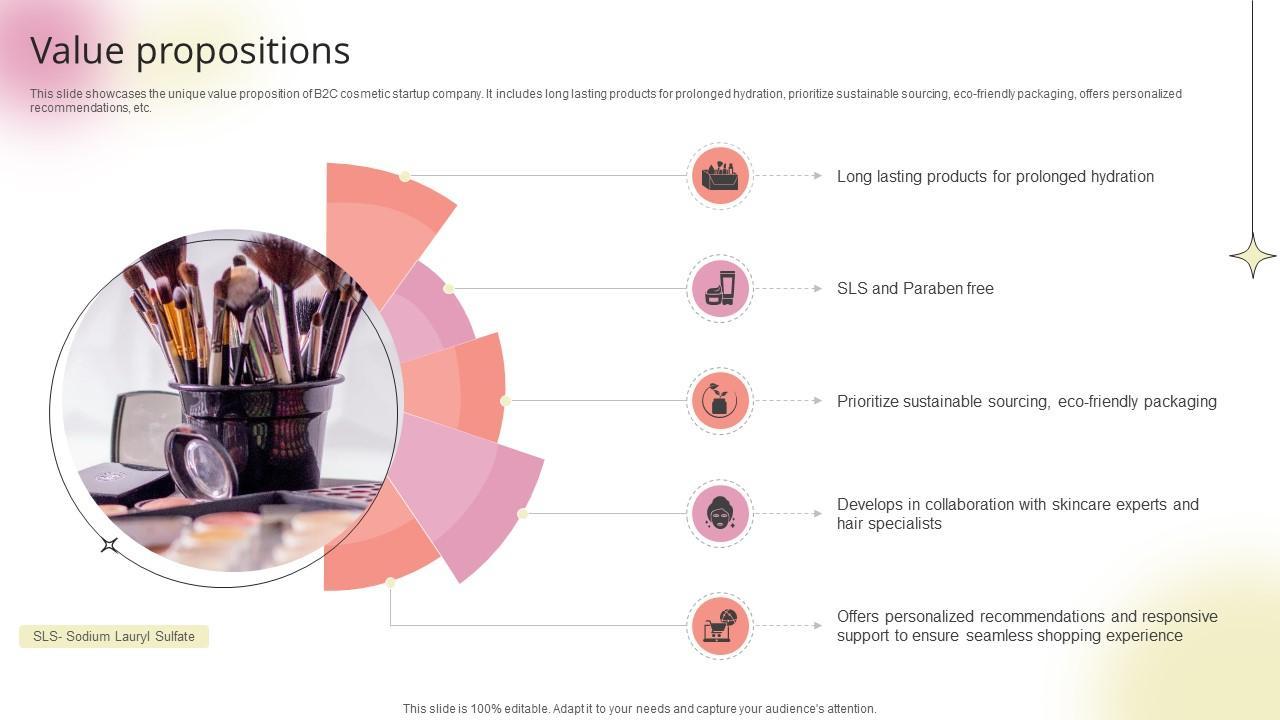 Value propositions

This slide showcases the unique value proposition of B2C cosmetic startup company. It includes long lasting products for prolonged hydration, prioritize sustainable sourcing, eco-friendly packaging, offers personalized recommendations, etc.

Long lasting products for prolonged hydration

SLS and Paraben free

Prioritize sustainable sourcing, eco-friendly packaging

Develops in collaboration with skincare experts and hair specialists

Offers personalized recommendations and responsive support to ensure seamless shopping experience

SLS- Sodium Lauryl Sulfate

This slide is 100% editable. Adapt it to your needs and capture your audience's attention.